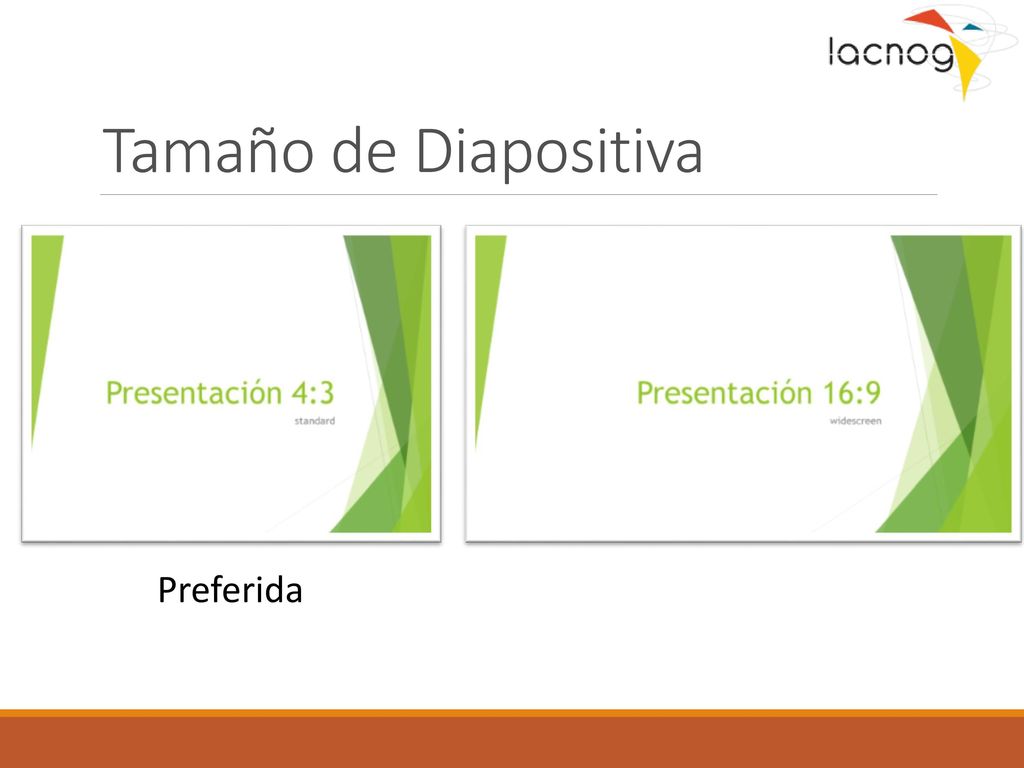 lacnog

Tamaño de Diapositiva

Presentación 4:3
standard

Presentación 16:9
widescreen

Preferida